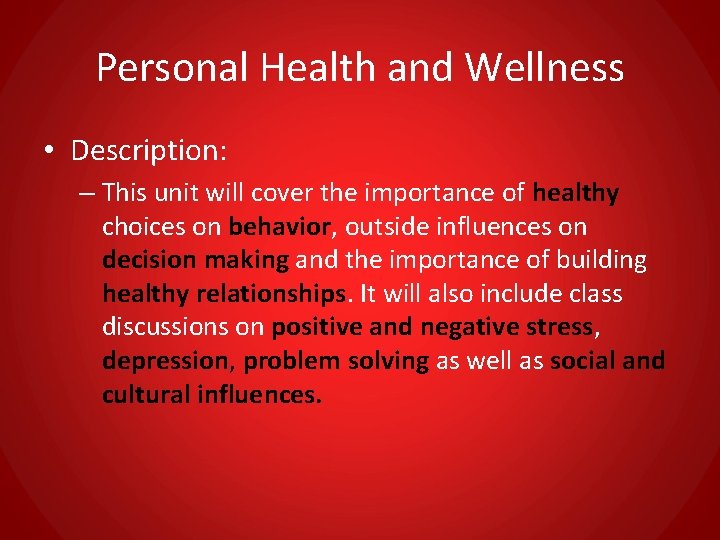 Personal Health and Wellness

• Description:

– This unit will cover the importance of healthy choices on behavior, outside influences on decision making and the importance of building healthy relationships. It will also include class discussions on positive and negative stress, depression, problem solving as well as social and cultural influences.